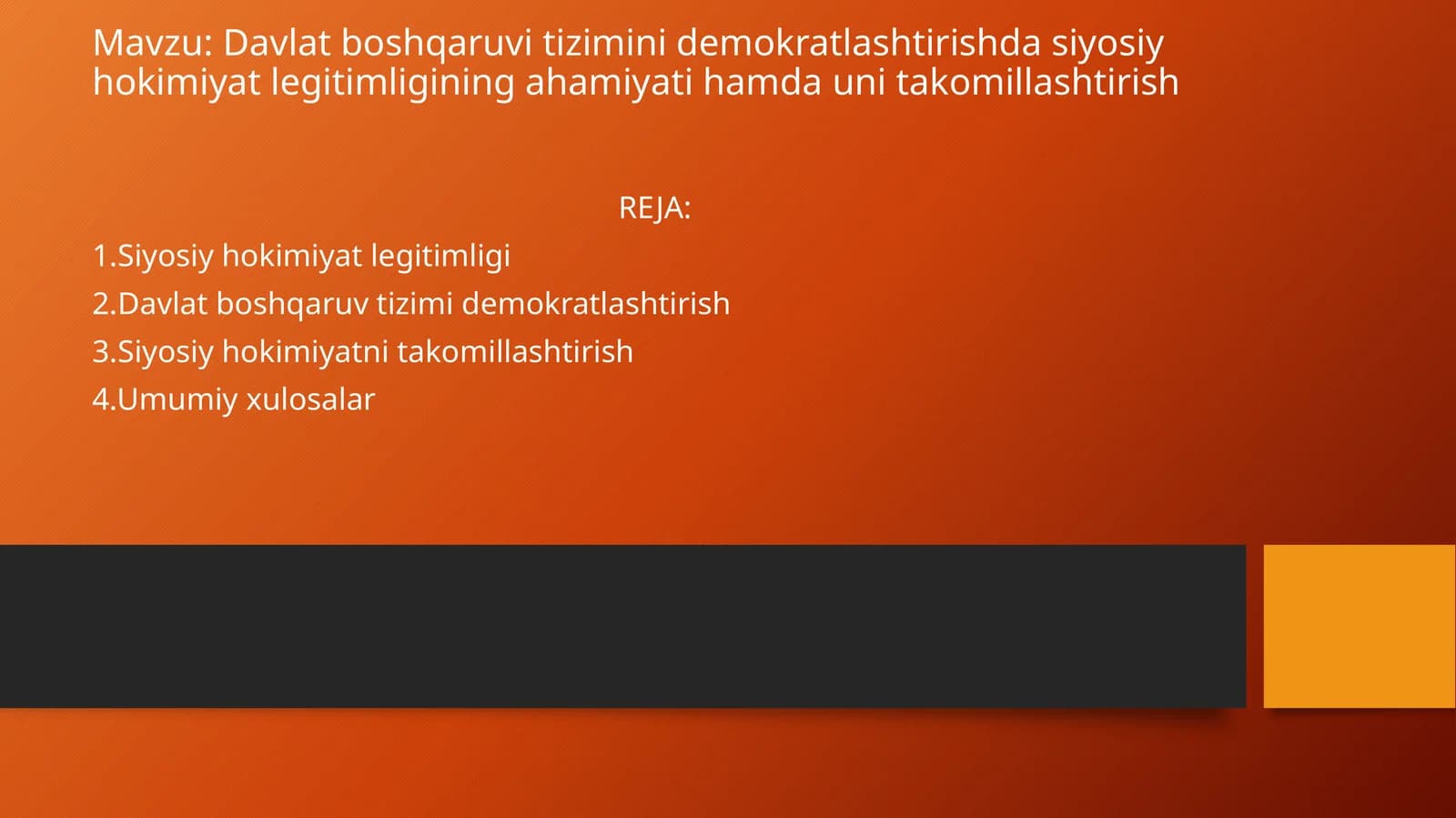 Mavzu: Davlat boshqaruvi tizimini demokratlashtirishda siyosiy hokimiyat legitimligining ahamiyati hamda uni takomillashtirish

REJA:

1.Siyosiy hokimiyat legitimligi

2.Davlat boshqaruv tizimi demokratlashtirish

3.Siyosiy hokimiyatni takomillashtirish

4.Umumiy xulosalar